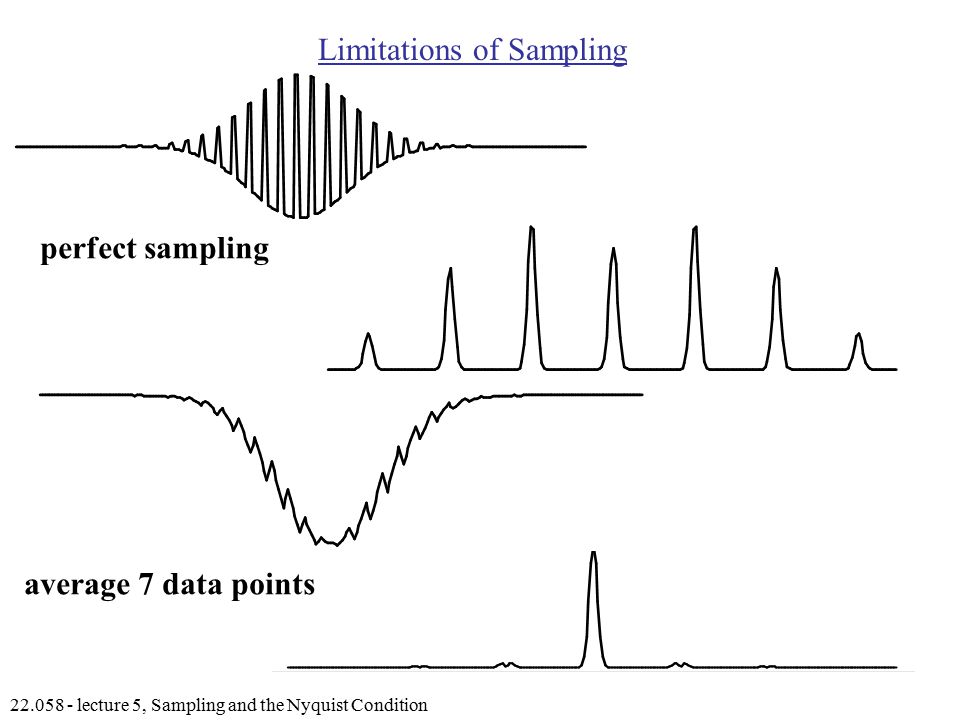 Limitations of Sampling

perfect sampling

average 7 data points

22.058 - lecture 5, Sampling and the Nyquist Condition